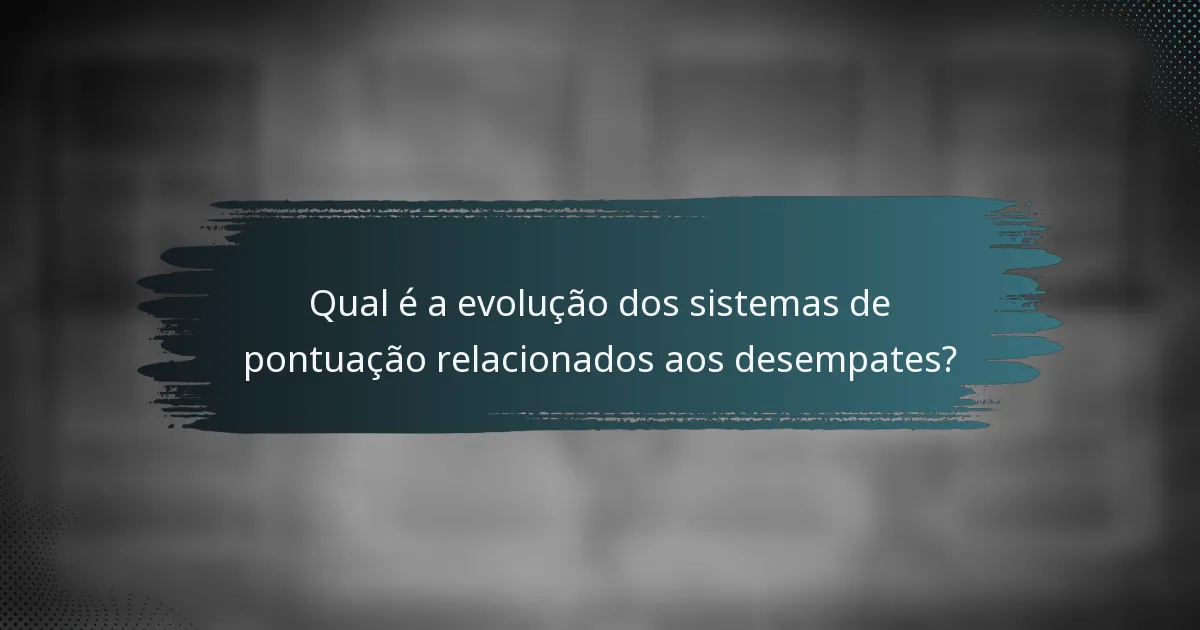 Qual é a evolução dos sistemas de pontuação relacionados aos desempates?